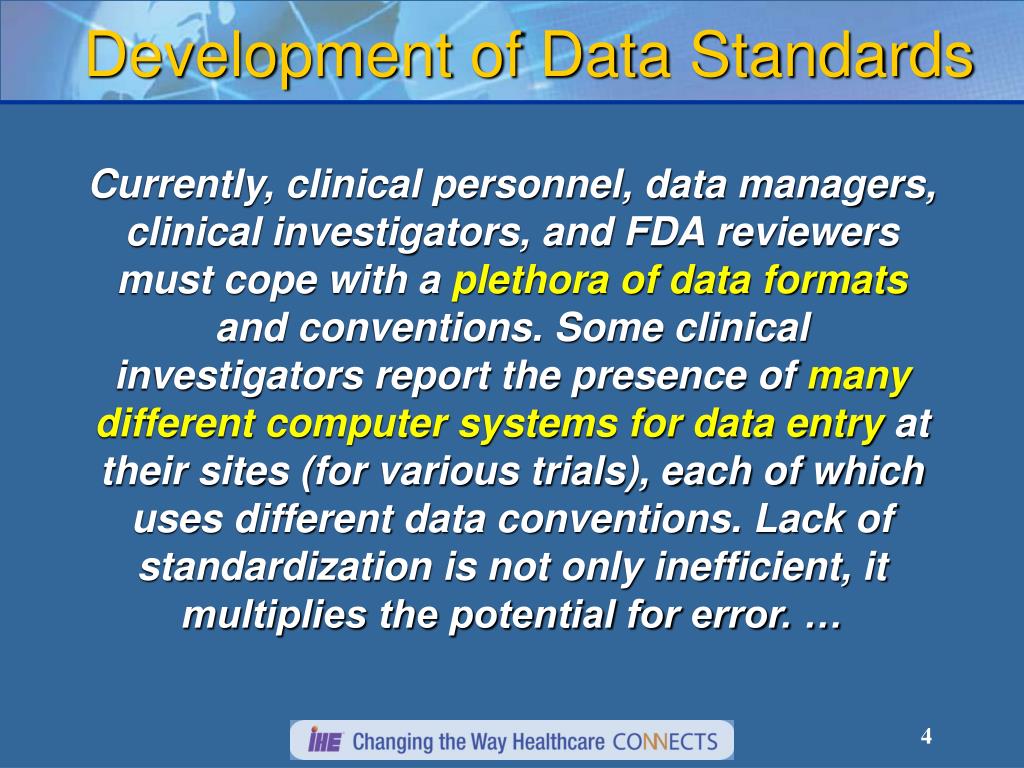 Development of Data Standards

Currently, clinical personnel, data managers, clinical investigators, and FDA reviewers must cope with a plethora of data formats and conventions. Some clinical investigators report the presence of many different computer systems for data entry at their sites (for various trials), each of which uses different data conventions. Lack of standardization is not only inefficient, it multiplies the potential for error. …

IHE Changing the Way Healthcare CONNECTS

4